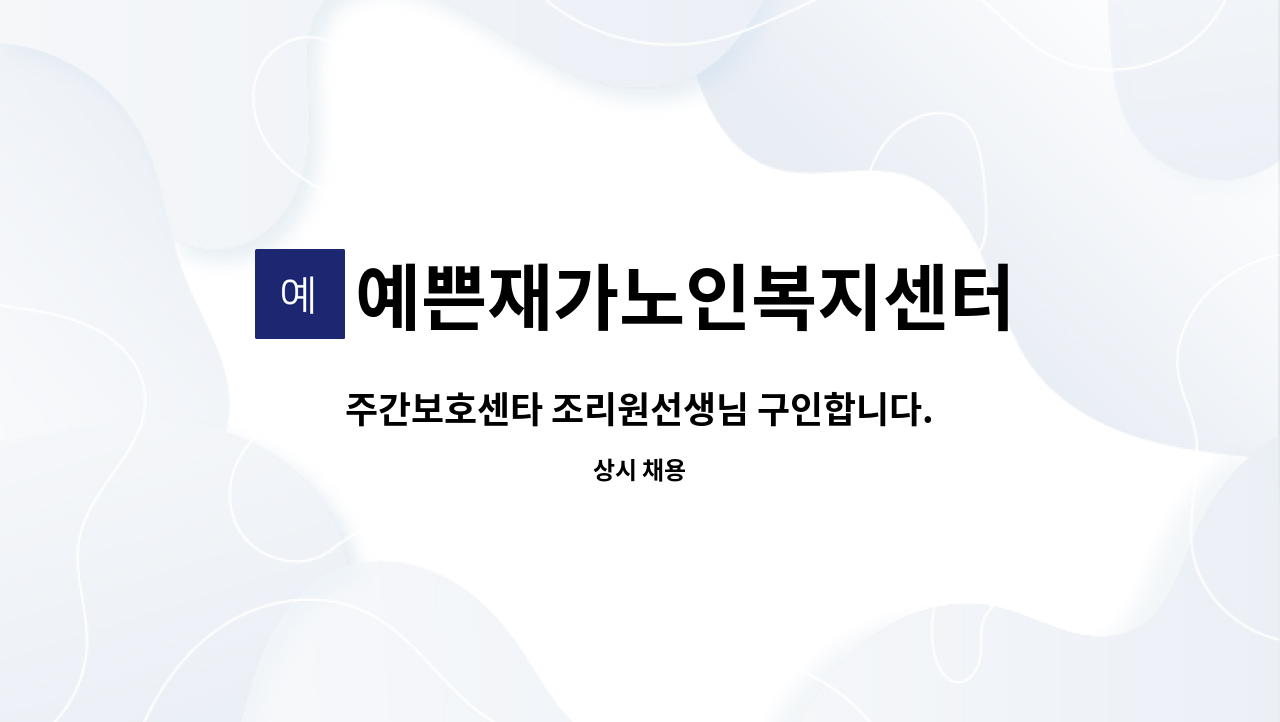 예

예쁜재가노인복지센터

주간보호센타 조리원선생님 구인합니다.

상시 채용